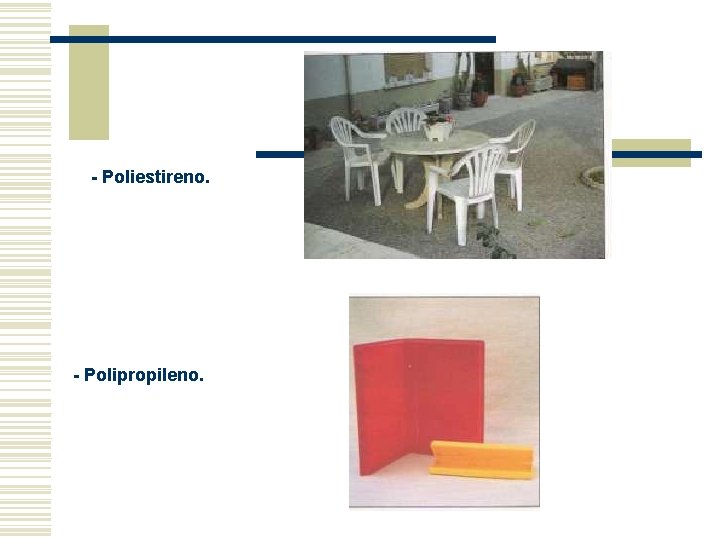 - Poliestireno.

- Polipropileno.